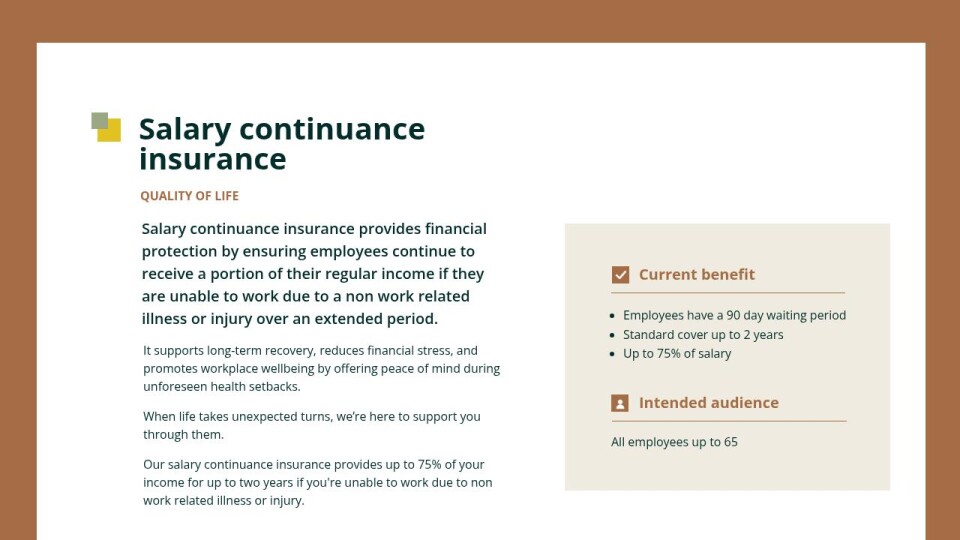 Salary continuance insurance

QUALITY OF LIFE

Salary continuance insurance provides financial protection by ensuring employees continue to receive a portion of their regular income if they are unable to work due to a non work related illness or injury over an extended period.

It supports long-term recovery, reduces financial stress, and promotes workplace wellbeing by offering peace of mind during unforeseen health setbacks.

When life takes unexpected turns, we're here to support you through them.

Our salary continuance insurance provides up to 75% of your income for up to two years if you're unable to work due to non work related illness or injury.

Current benefit

- Employees have a 90 day waiting period
- Standard cover up to 2 years
- Up to 75% of salary

Intended audience

All employees up to 65